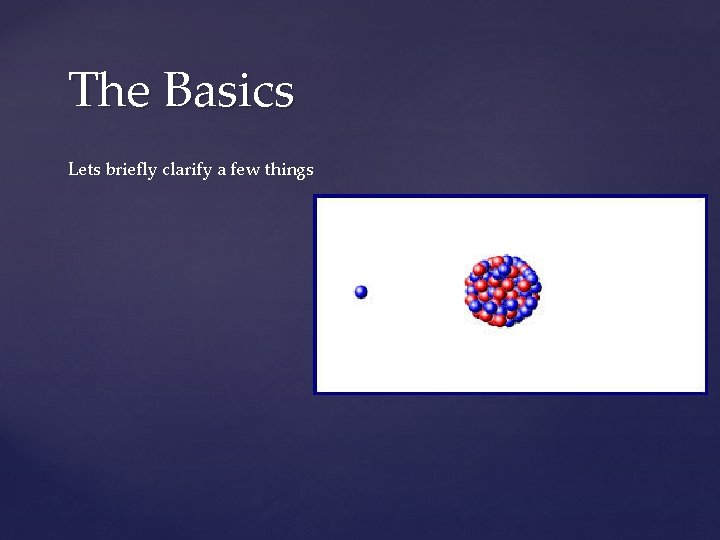 The Basics

Lets briefly clarify a few things